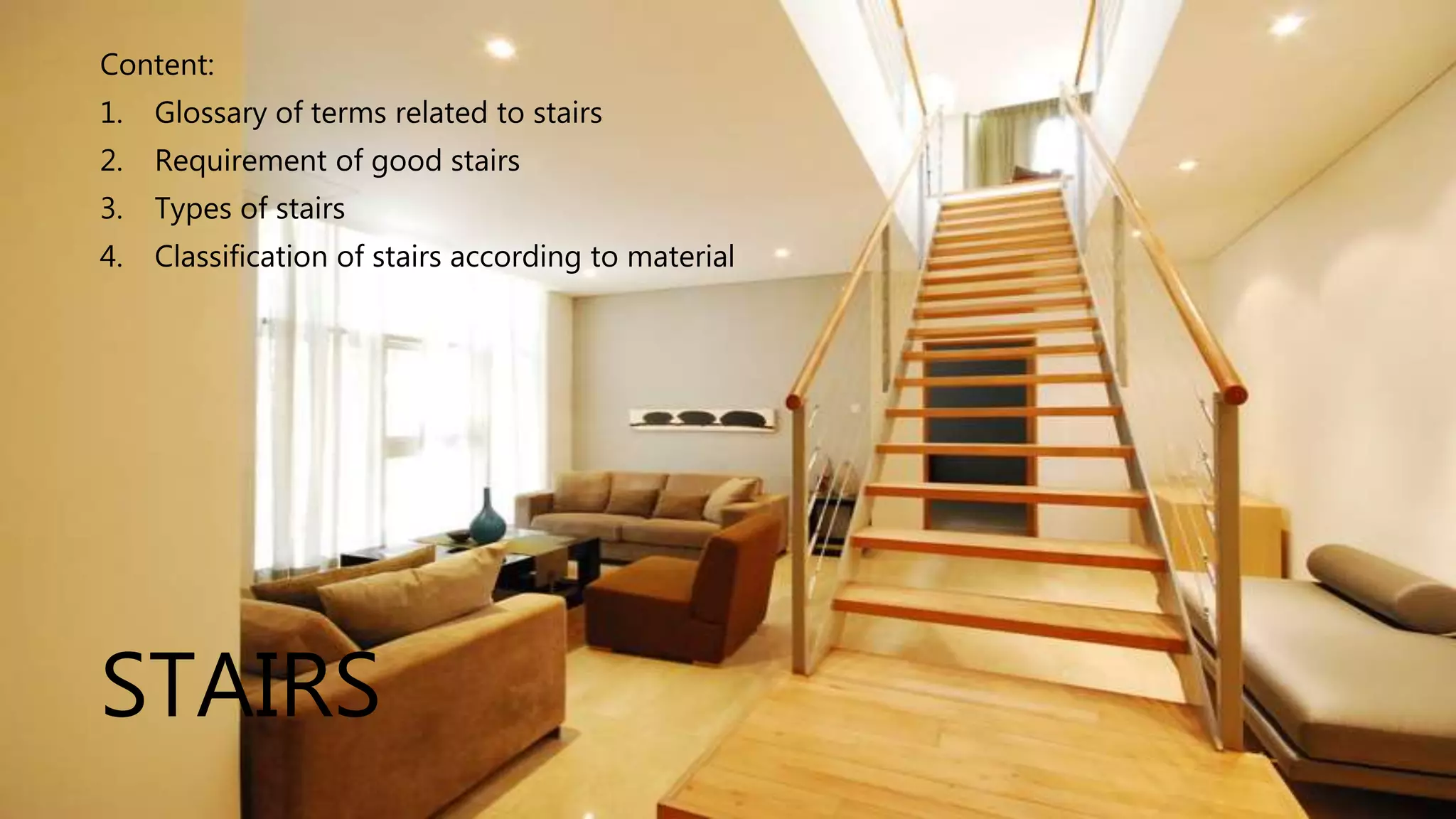 Content:
1. Glossary of terms related to stairs
2. Requirement of good stairs
3. Types of stairs
4. Classification of stairs according to material

STAIRS